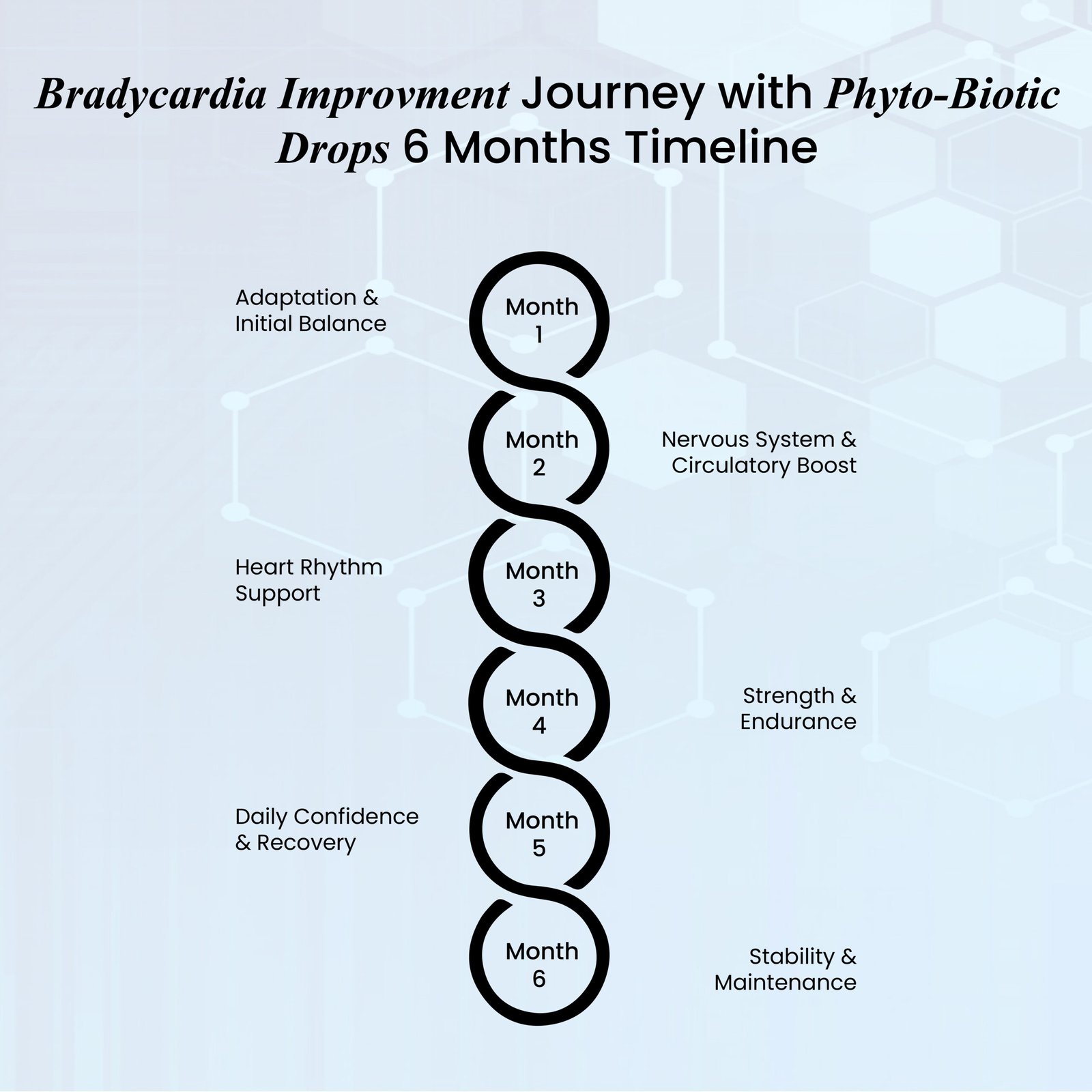 Bradycardia Improvment Journey with Phyto-Biotic Drops 6 Months Timeline

Adaptation & Initial Balance

Month 1

Month 2

Nervous System & Circulatory Boost

Heart Rhythm Support

Month 3

Month 4

Strength & Endurance

Daily Confidence & Recovery

Month 5

Month 6

Stability & Maintenance